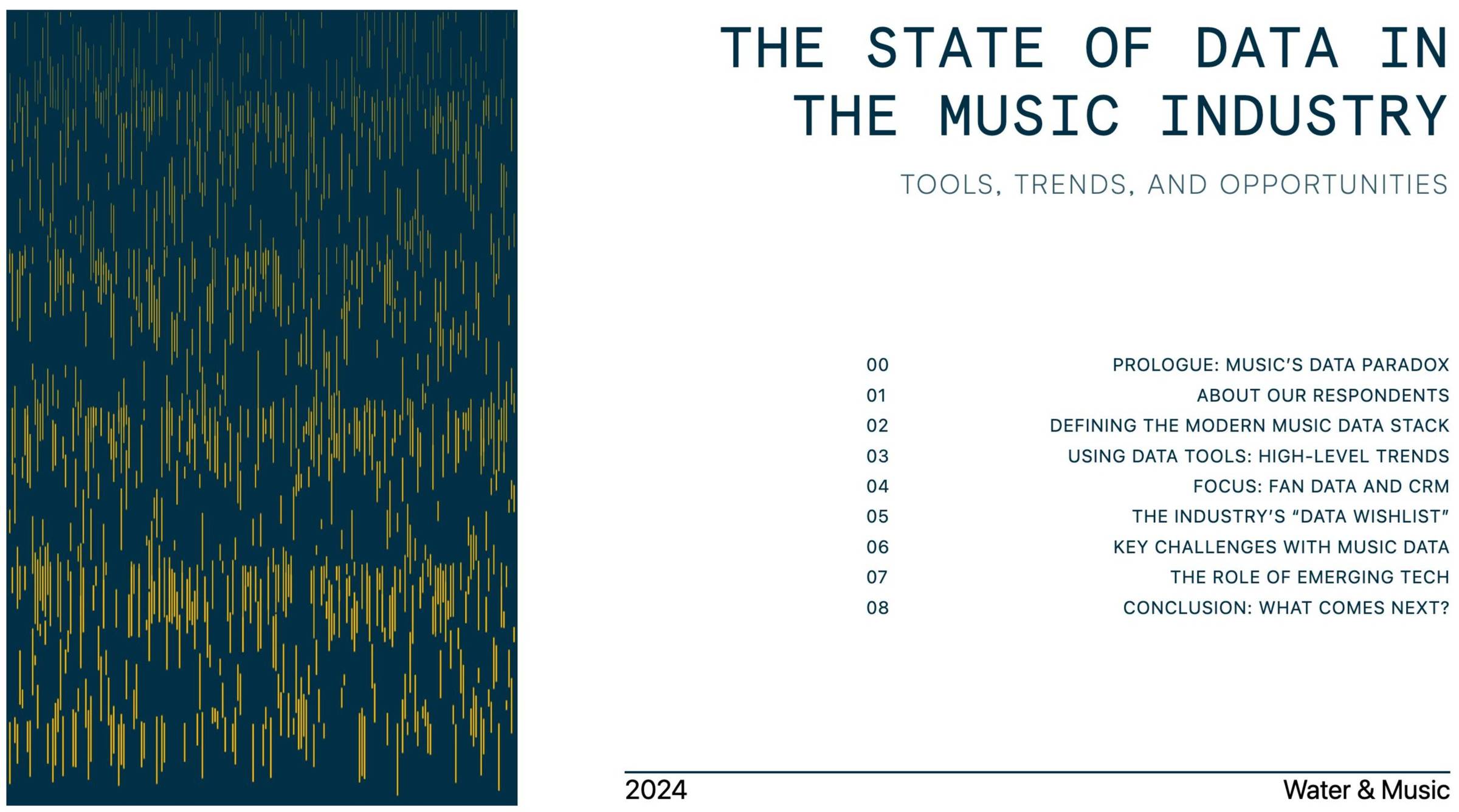 THE STATE OF DATA IN THE MUSIC INDUSTRY

TOOLS, TRENDS, AND OPPORTUNITIES

00 PROLOGUE: MUSIC'S DATA PARADOX
01 ABOUT OUR RESPONDENTS
02 DEFINING THE MODERN MUSIC DATA STACK
03 USING DATA TOOLS: HIGH-LEVEL TRENDS
04 FOCUS: FAN DATA AND CRM
05 THE INDUSTRY'S "DATA WISHLIST"
06 KEY CHALLENGES WITH MUSIC DATA
07 THE ROLE OF EMERGING TECH
08 CONCLUSION: WHAT COMES NEXT?

2024

Water & Music